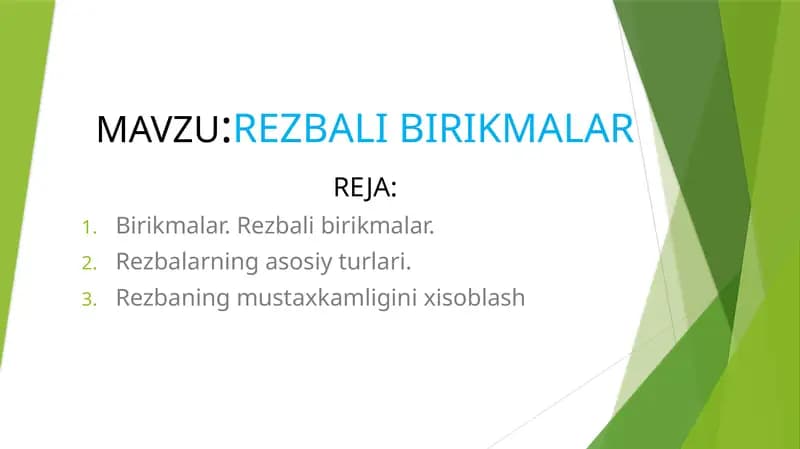 MAVZU:REZBALI BIRIKMALAR

REJA:

1. Birikmalar. Rezbali birikmalar.
2. Rezbalarning asosiy turlari.
3. Rezbaning mustaxkamligini xisoblash